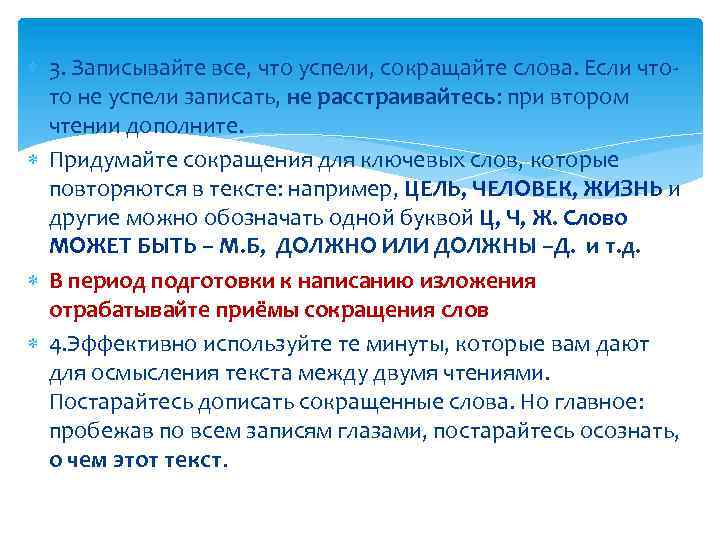 3. Записывайте все, что успели, сокращайте слова. Если что-то не успели записать, не расстраивайтесь: при втором чтении дополните.

Придумайте сокращения для ключевых слов, которые повторяются в тексте: например, ЦЕЛЬ, ЧЕЛОВЕК, ЖИЗНЬ и другие можно обозначать одной буквой Ц, Ч, Ж. Слово МОЖЕТ БЫТЬ – М.Б, ДОЛЖНО ИЛИ ДОЛЖНЫ –Д. и т.д.

В период подготовки к написанию изложения отрабатывайте приёмы сокращения слов

4.Эффективно используйте те минуты, которые вам дают для осмысления текста между двумя чтениями. Постарайтесь дописать сокращенные слова. Но главное: пробежав по всем записям глазами, постарайтесь осознать, о чем этот текст.